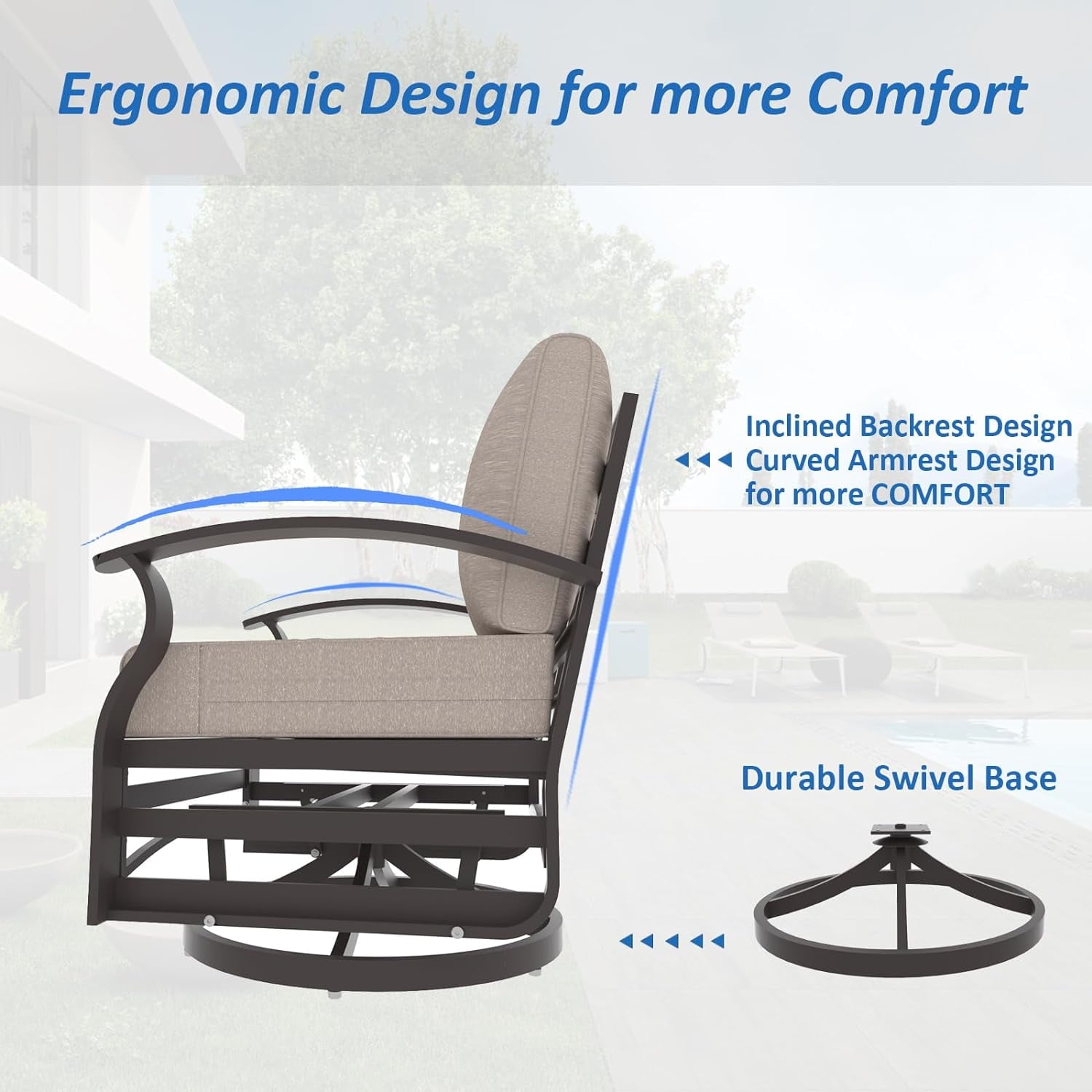 Ergonomic Design for more Comfort

Inclined Backrest Design
Curved Armrest Design
for more COMFORT

Durable Swivel Base